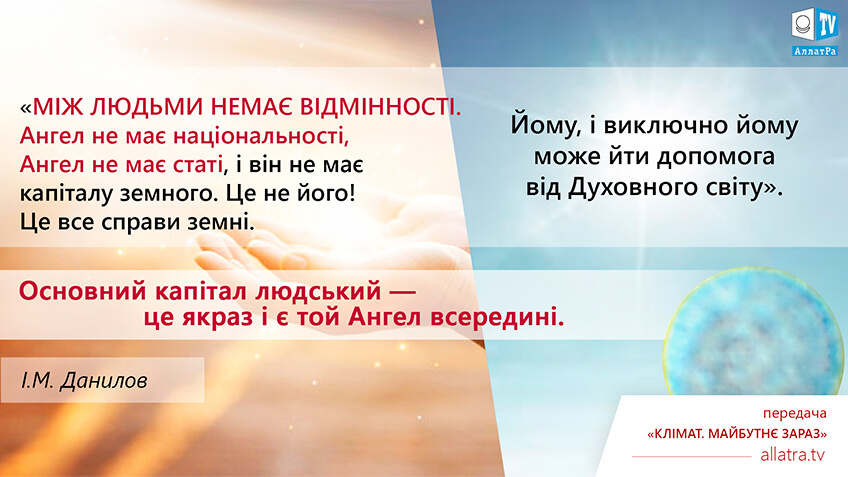 TV
АллатРа

«МІЖ ЛЮДЬМИ НЕМАЄ ВІДМІННОСТІ. Ангел не має національності, Ангел не має статі, і він не має капіталу земного. Це не його! Це все справи земні.

Основний капітал людський — це якраз і є той Ангел всередині.

Йому, і виключно йому може йти допомога від Духовного світу».

І.М. Данилов

передача
«КЛІМАТ. МАЙБУТНЄ ЗАРАЗ»
allatra.tv